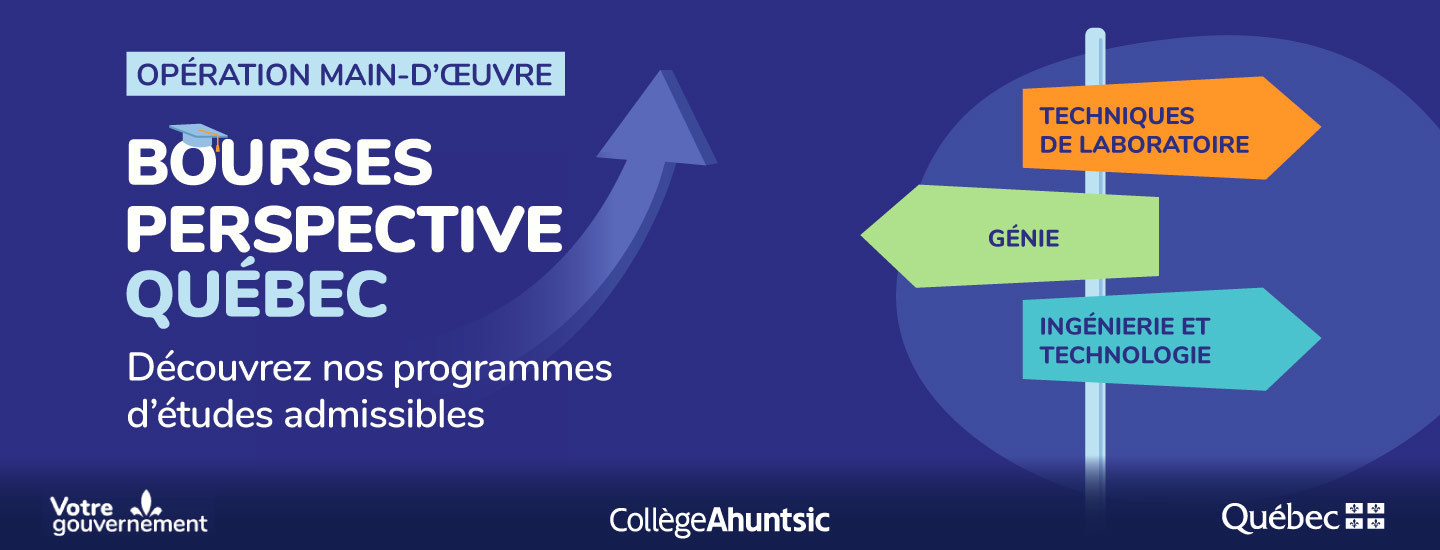 OPÉRATION MAIN-D'ŒUVRE

BOURSES PERSPECTIVE QUÉBEC

Découvrez nos programmes d'études admissibles

TECHNIQUES DE LABORATOIRE

GÉNIE

INGÉNIERIE ET TECHNOLOGIE

Votre gouvernement

CollègeAhuntsic

Québec